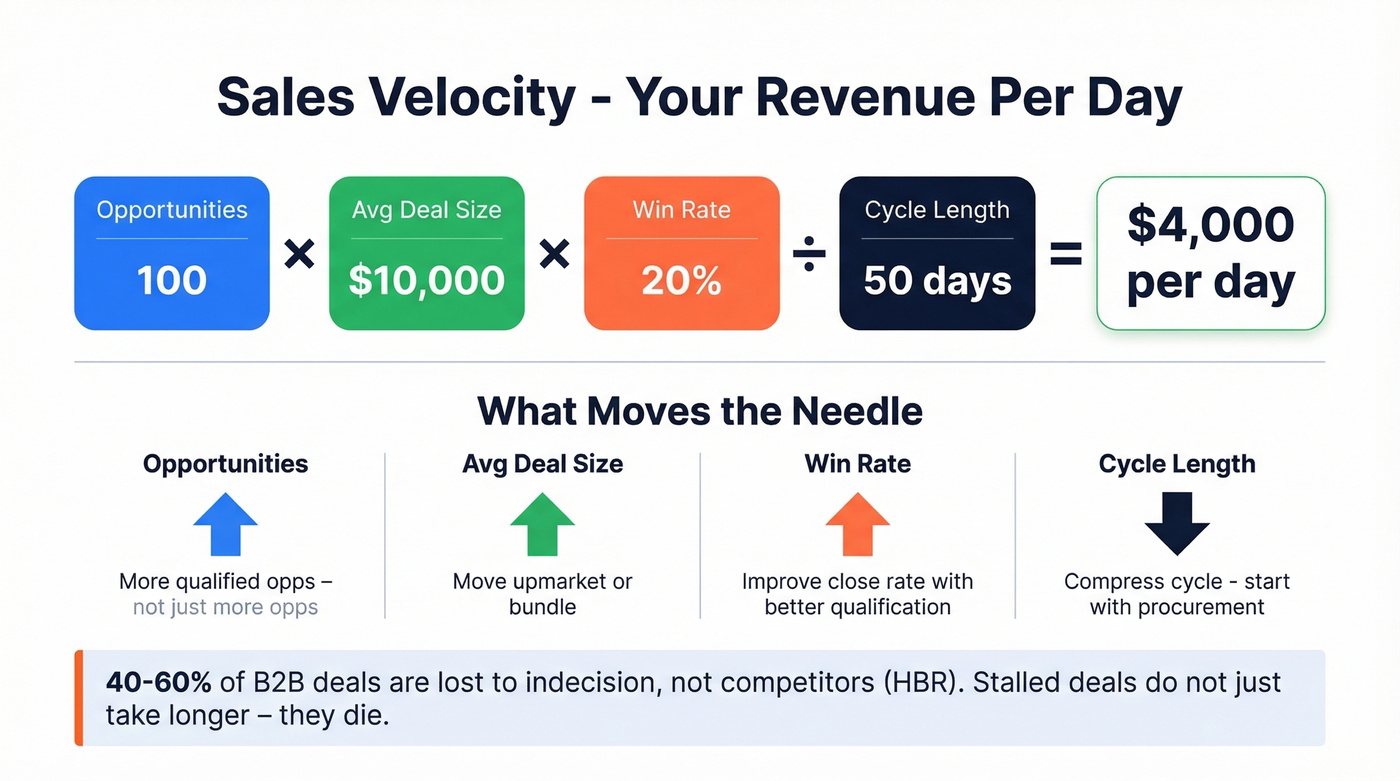 Sales Velocity - Your Revenue Per Day

Opportunities
100

×

Avg Deal Size
$10,000

×

Win Rate
20%

÷

Cycle Length
50 days

=

$4,000 per day

What Moves the Needle

Opportunities

More qualified opps – not just more opps

Avg Deal Size

Move upmarket or bundle

Win Rate

Improve close rate with better qualification

Cycle Length

Compress cycle - start with procurement

40-60% of B2B deals are lost to indecision, not competitors (HBR). Stalled deals do not just take longer – they die.